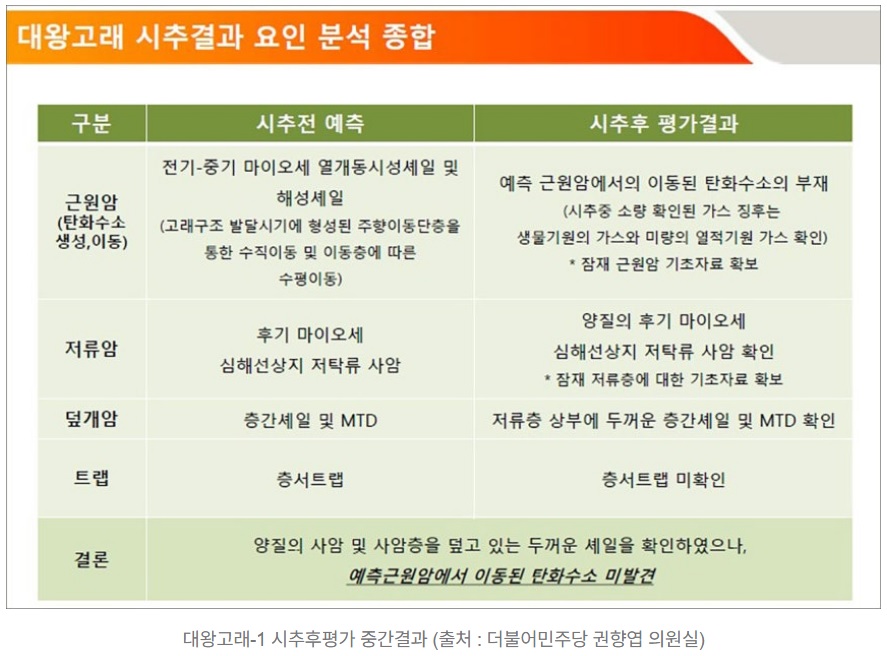 대왕고래 시추결과 요인 분석 종합

| 구분 | 시추전 예측 | 시추후 평가결과 |
|---|---|---|
| 근원암 (탄화수소 생성,이동) | 전기-중기 마이오세 열개동시성셰일 및 해성셰일 (고래구조 발달시기에 형성된 주향이동단층을 통한 수직이동 및 이동층에 따른 수평이동) | 예측 근원암에서의 이동된 탄화수소의 부재 (시추중 소량 확인된 가스 징후는 생물기원의 가스와 미량의 열적기원 가스 확인) * 잠재 근원암 기초자료 확보 |
| 저류암 | 후기 마이오세 심해선상지 저탁류 사암 | 양질의 후기 마이오세 심해선상지 저탁류 사암 확인 * 잠재 저류층에 대한 기초자료 확보 |
| 덮개암 | 층간셰일 및 MTD | 저류층 상부에 두꺼운 층간셰일 및 MTD 확인 |
| 트랩 | 층서트랩 | 층서트랩 미확인 |
| 결론 | 양질의 사암 및 사암층을 덮고 있는 두꺼운 셰일을 확인하였으나, 예측근원암에서 이동된 탄화수소 미발견 | |

대왕고래-1 시추후평가 중간결과 (출처 : 더불어민주당 권향엽 의원실)